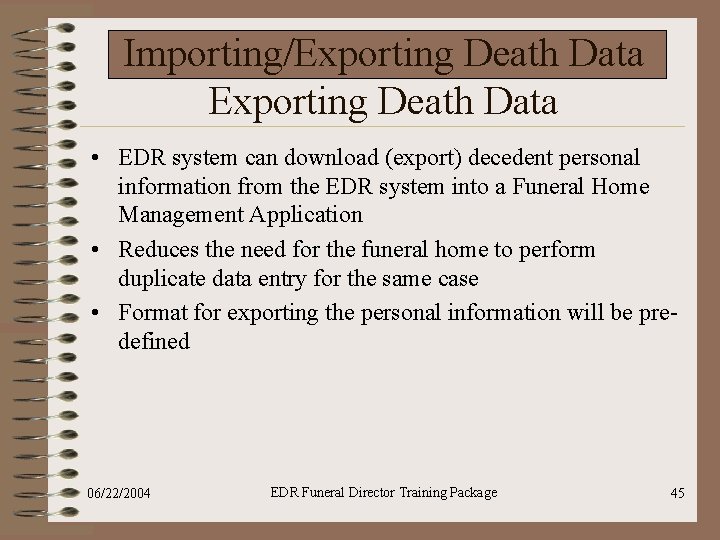 Importing/Exporting Death Data

Exporting Death Data

• EDR system can download (export) decedent personal information from the EDR system into a Funeral Home Management Application

• Reduces the need for the funeral home to perform duplicate data entry for the same case

• Format for exporting the personal information will be pre-defined

06/22/2004

EDR Funeral Director Training Package

45